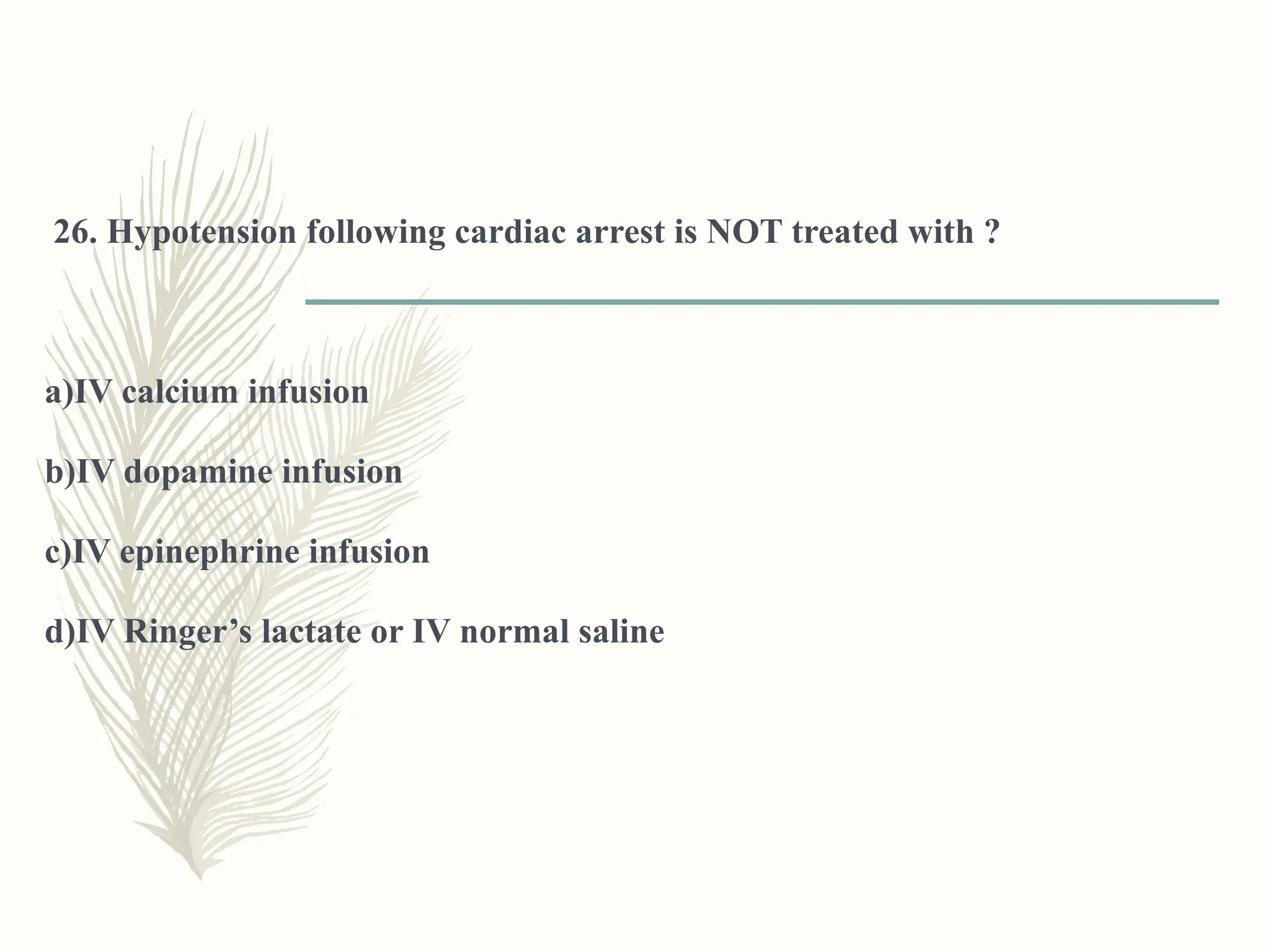 26. Hypotension following cardiac arrest is NOT treated with ?

a)IV calcium infusion

b)IV dopamine infusion

c)IV epinephrine infusion

d)IV Ringer’s lactate or IV normal saline